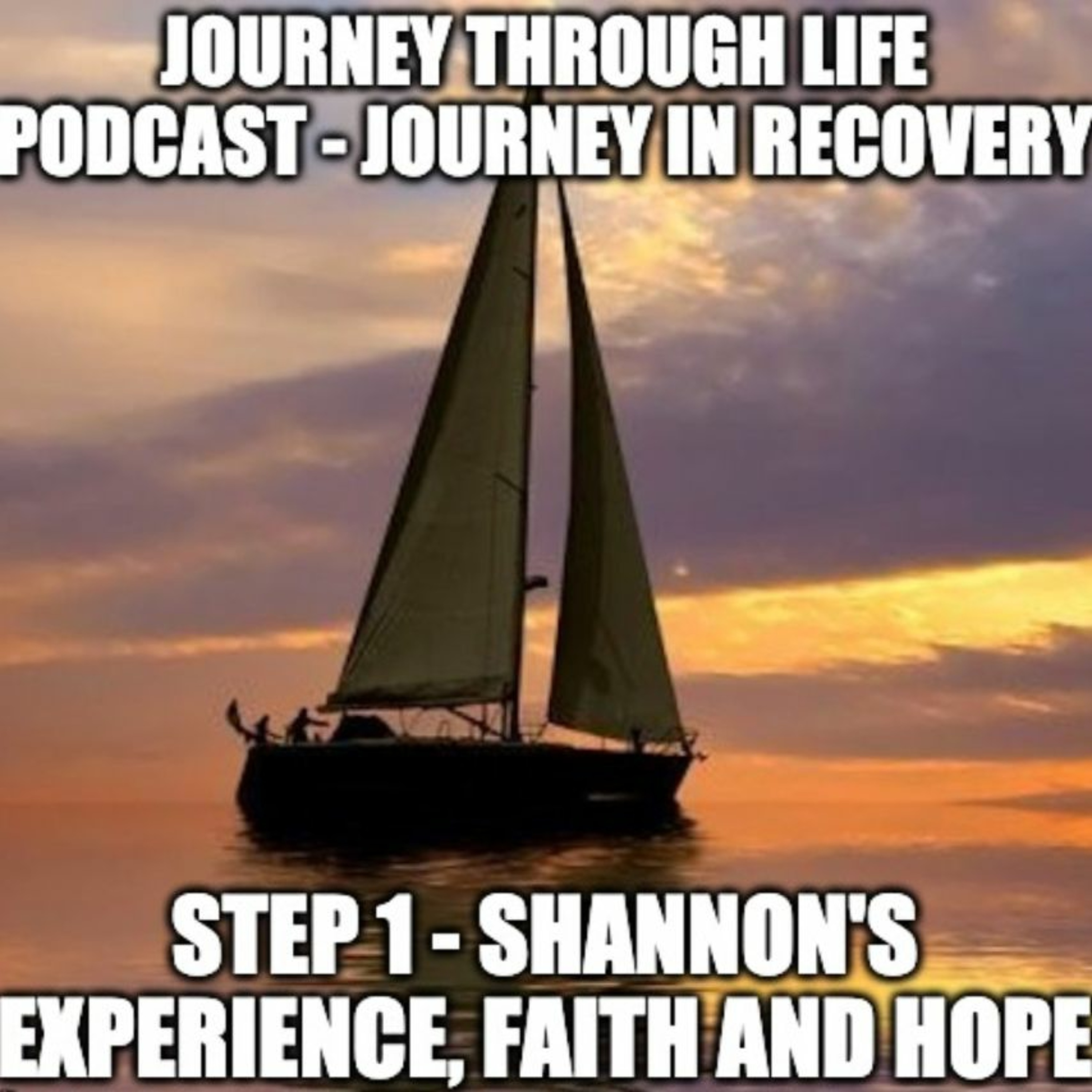 JOURNEY THROUGH LIFE PODCAST - JOURNEY IN RECOVERY

STEP 1 - SHANNON'S EXPERIENCE, FAITH AND HOPE